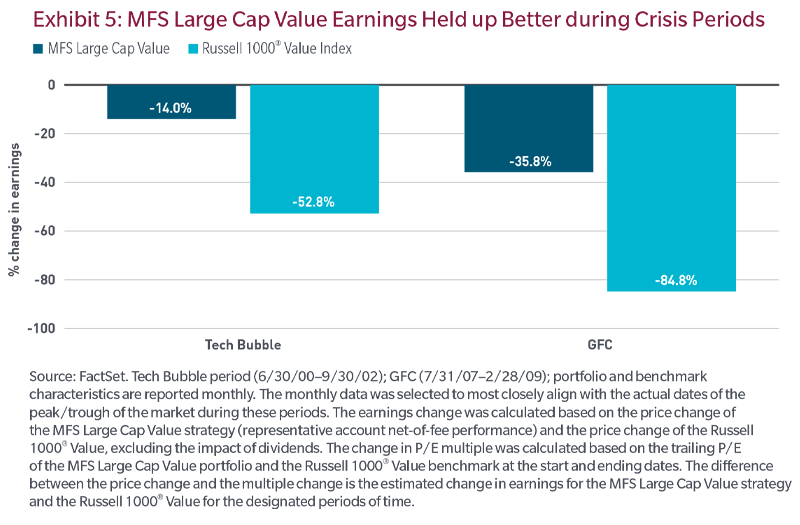 Exhibit 5: MFS Large Cap Value Earnings Held up Better during Crisis Periods

MFS Large Cap Value
Russell 1000® Value Index

% change in earnings

0
-20
-40
-60
-80
-100

-14.0%
-52.8%
-35.8%
-84.8%

Tech Bubble
GFC

Source: FactSet. Tech Bubble period (6/30/00–9/30/02); GFC (7/31/07–2/28/09); portfolio and benchmark characteristics are reported monthly. The monthly data was selected to most closely align with the actual dates of the peak/trough of the market during these periods. The earnings change was calculated based on the price change of the MFS Large Cap Value strategy (representative account net-of-fee performance) and the price change of the Russell 1000® Value, excluding the impact of dividends. The change in P/E multiple was calculated based on the trailing P/E of the MFS Large Cap Value portfolio and the Russell 1000® Value benchmark at the start and ending dates. The difference between the price change and the multiple change is the estimated change in earnings for the MFS Large Cap Value strategy and the Russell 1000® Value for the designated periods of time.